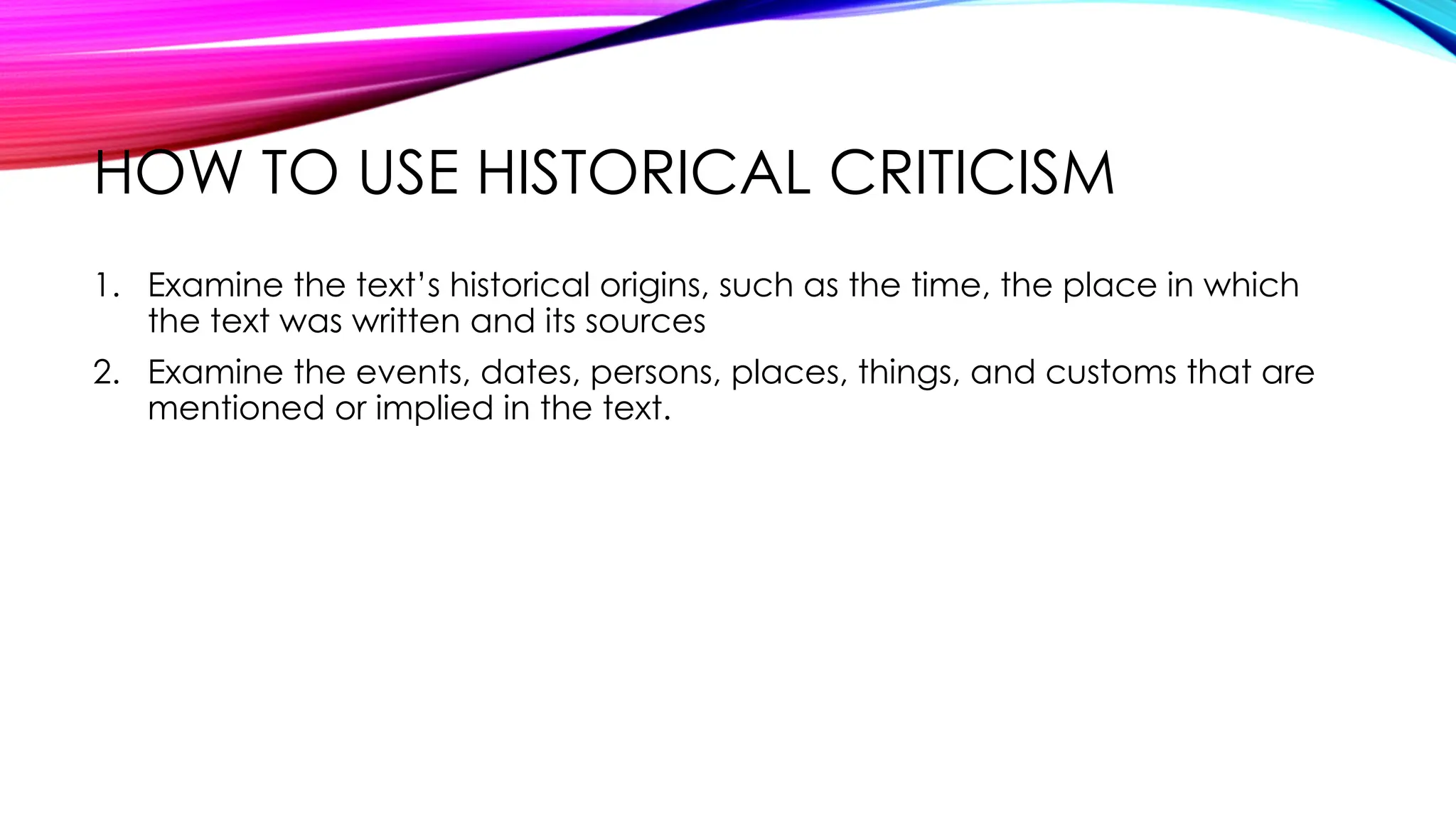 HOW TO USE HISTORICAL CRITICISM

1. Examine the text’s historical origins, such as the time, the place in which the text was written and its sources

2. Examine the events, dates, persons, places, things, and customs that are mentioned or implied in the text.